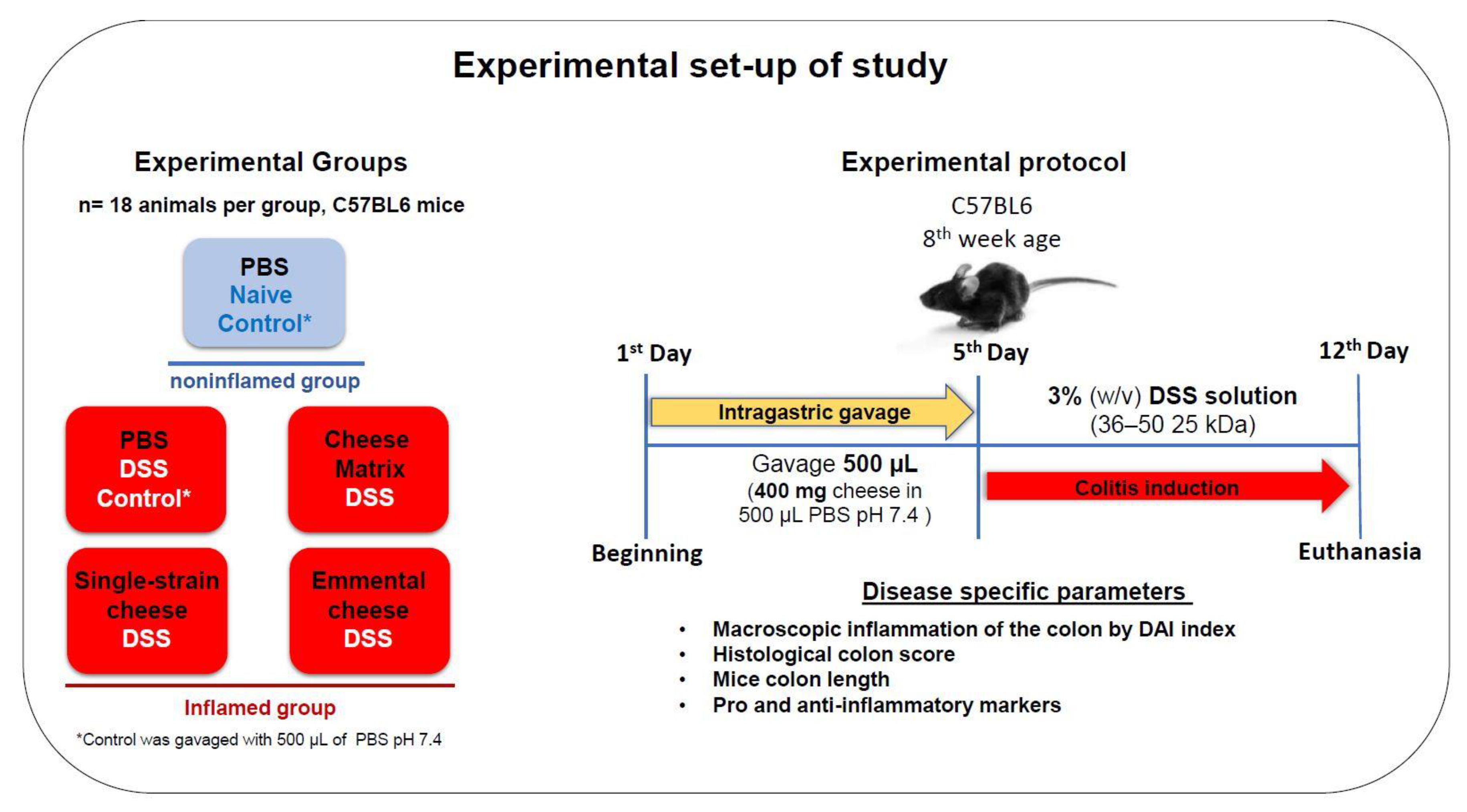 Experimental set-up of study

Experimental Groups

n= 18 animals per group, C57BL6 mice

PBS
Naive
Control*

noninflamed group

PBS
DSS
Control*

Cheese
Matrix
DSS

Single-strain
cheese
DSS

Emmental
cheese
DSS

Inflamed group

*Control was gavaged with 500 µL of PBS pH 7.4

Experimental protocol

C57BL6
$8^{th}$ week age

$1^{st}$ Day

$5^{th}$ Day

$12^{th}$ Day

Intragastric gavage

3% (w/v) DSS solution
(36–50 25 kDa)

Gavage 500 µL
(400 mg cheese in
500 µL PBS pH 7.4 )

Colitis induction

Beginning

Euthanasia

Disease specific parameters

• Macroscopic inflammation of the colon by DAI index
• Histological colon score
• Mice colon length
• Pro and anti-inflammatory markers